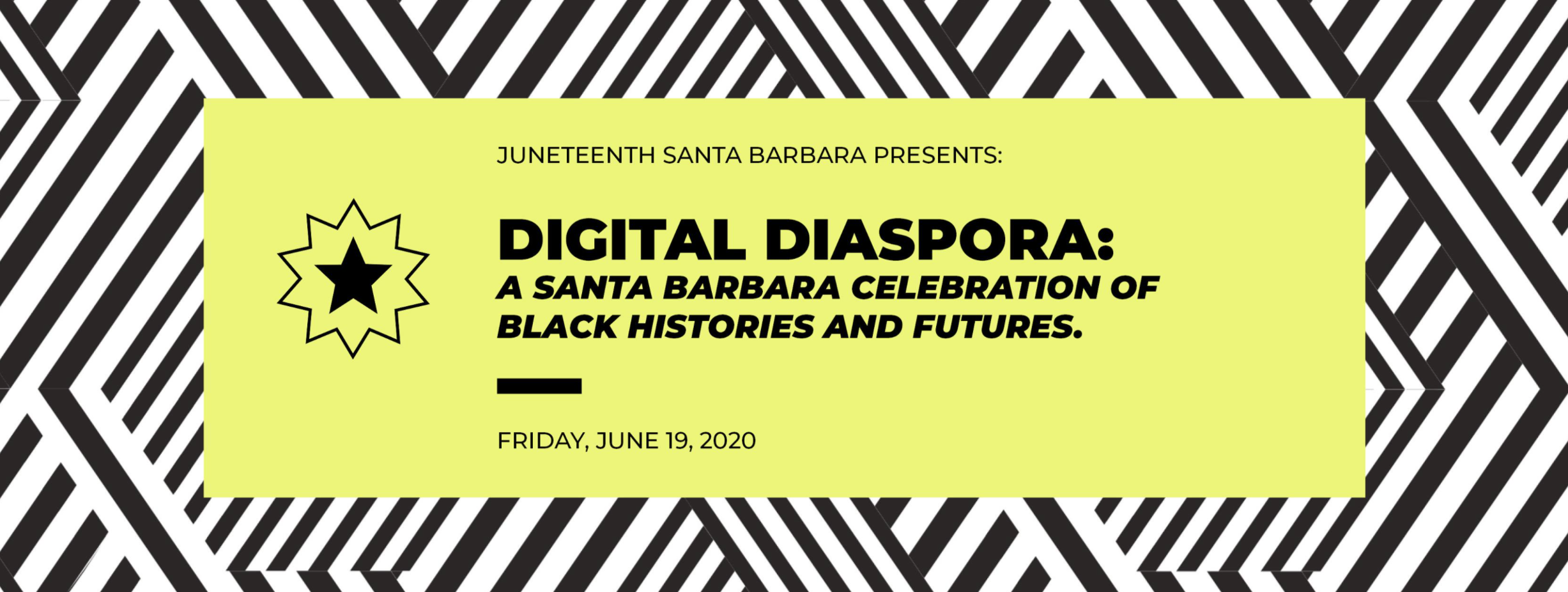 JUNETEENTH SANTA BARBARA PRESENTS:

DIGITAL DIASPORA:
A SANTA BARBARA CELEBRATION OF BLACK HISTORIES AND FUTURES.

FRIDAY, JUNE 19, 2020